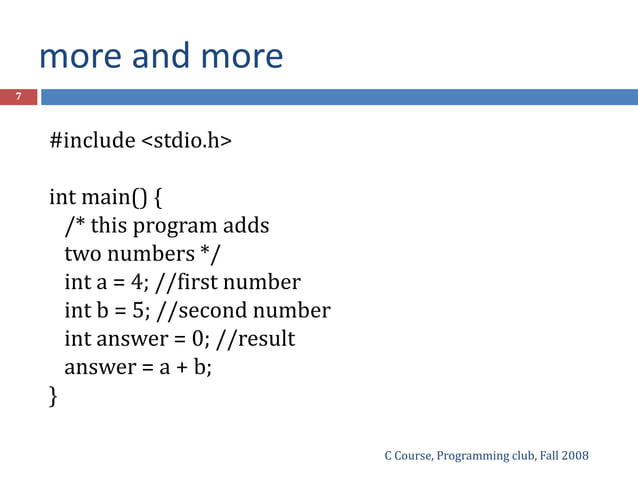 more and more

7

#include <stdio.h>

int main() {
/* this program adds
two numbers */
int a = 4; //first number
int b = 5; //second number
int answer = 0; //result
answer = a + b;
}

C Course, Programming club, Fall 2008